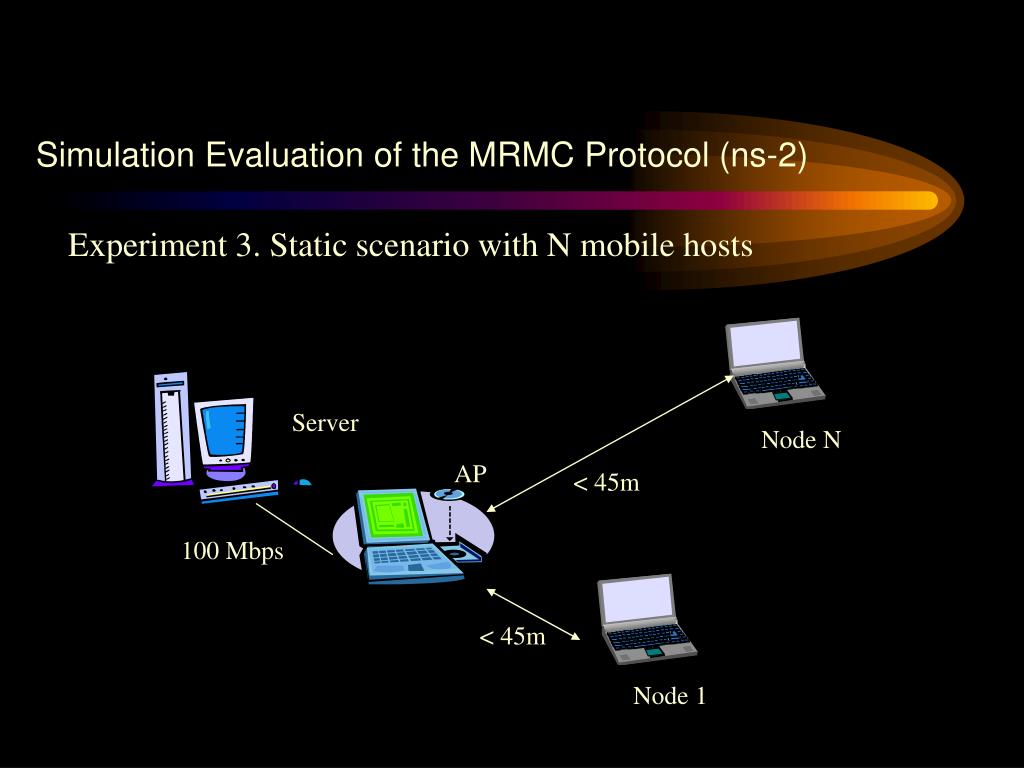 Simulation Evaluation of the MRMC Protocol (ns-2)

Experiment 3. Static scenario with N mobile hosts

Server

Node N

AP

< 45m

100 Mbps

< 45m

Node 1